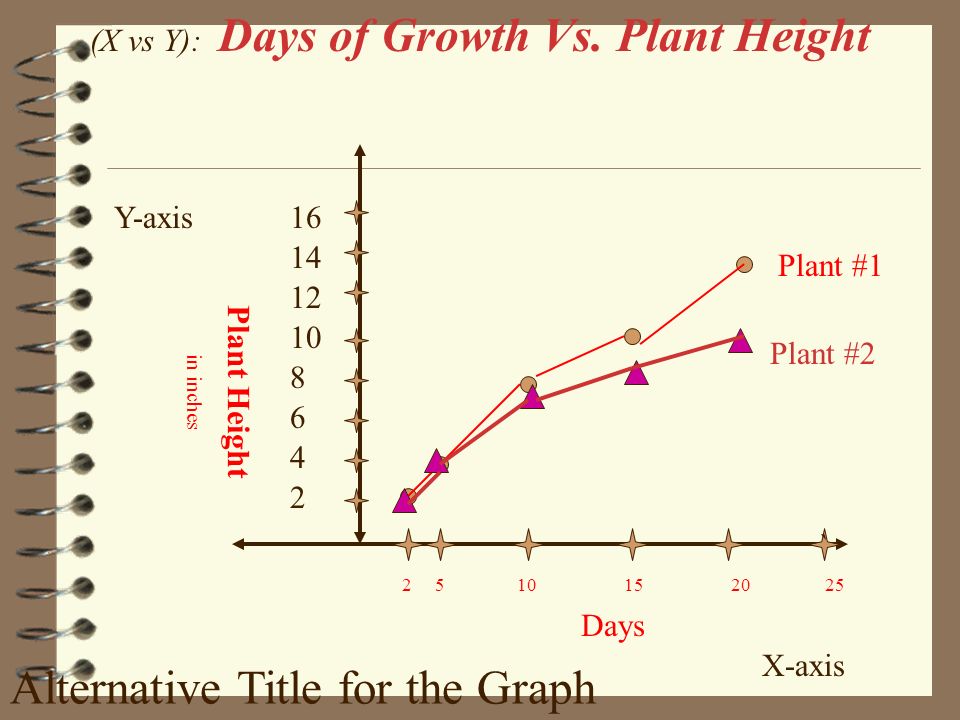 (X vs Y): Days of Growth Vs. Plant Height

Y-axis

Plant Height
in inches

16
14
12
10
8
6
4
2

Plant #1

Plant #2

2 5 10 15 20 25

Days

X-axis

Alternative Title for the Graph